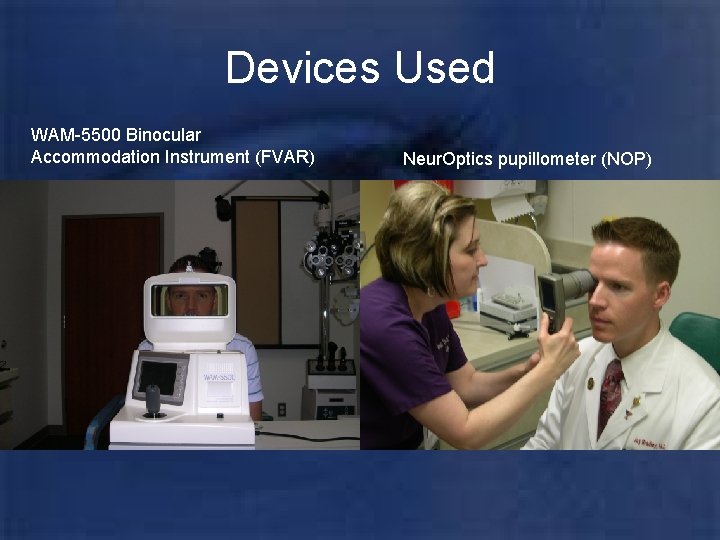 Devices Used

WAM-5500 Binocular Accommodation Instrument (FVAR)

NeurOptics pupillometer (NOP)

WAM-5500